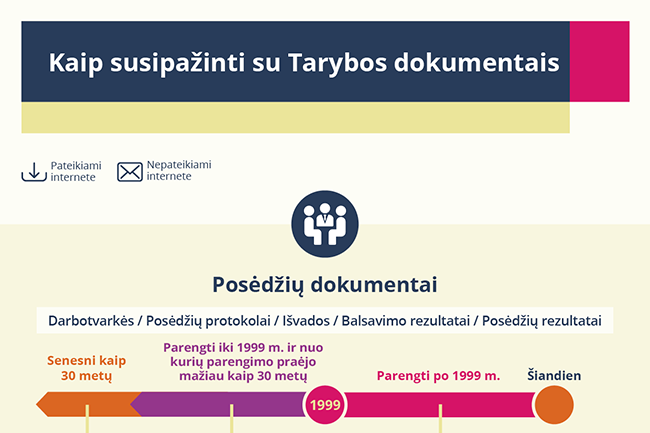 Kaip susipažinti su Tarybos dokumentais

Pateikiami internete

Nepateikiami internete

Posėdžių dokumentai

Darbotvarkės / Posėdžių protokolai / Išvados / Balsavimo rezultatai / Posėdžių rezultatai

Senesni kaip 30 metų

Parengti iki 1999 m. ir nuo kurių parengimo praėjo mažiau kaip 30 metų

1999

Parengti po 1999 m.

Šiandien